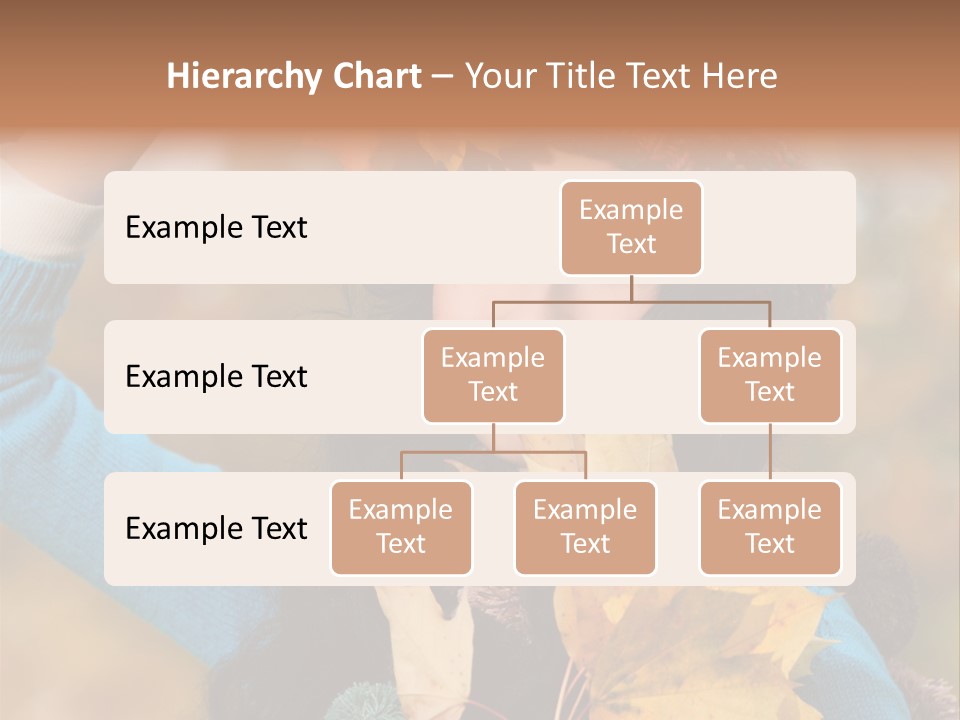 Hierarchy Chart – Your Title Text Here

Example Text

Example Text

Example Text

Example Text

Example Text

Example Text

Example Text

Example Text

Example Text